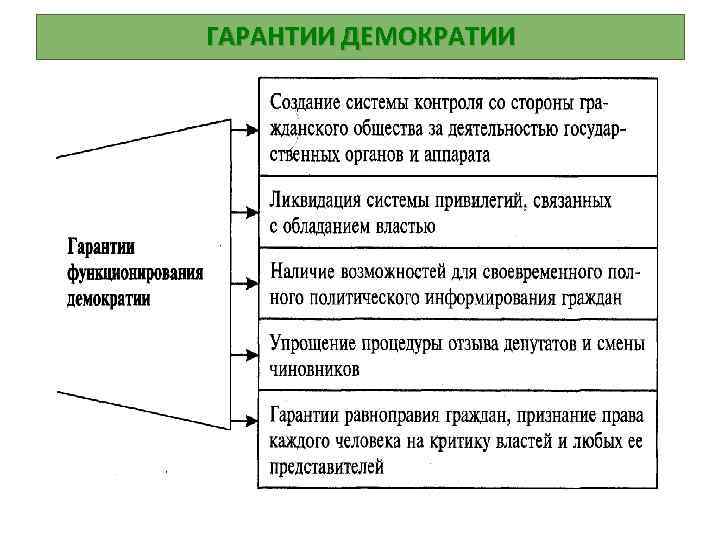 ГАРАНТИИ ДЕМОКРАТИИ

Гарантии функционирования демократии

Создание системы контроля со стороны гражданского общества за деятельностью государственных органов и аппарата

Ликвидация системы привилегий, связанных с обладанием властью

Наличие возможностей для своевременного полного политического информирования граждан

Упрощение процедуры отзыва депутатов и смены чиновников

Гарантии равноправия граждан, признание права каждого человека на критику властей и любых ее представителей